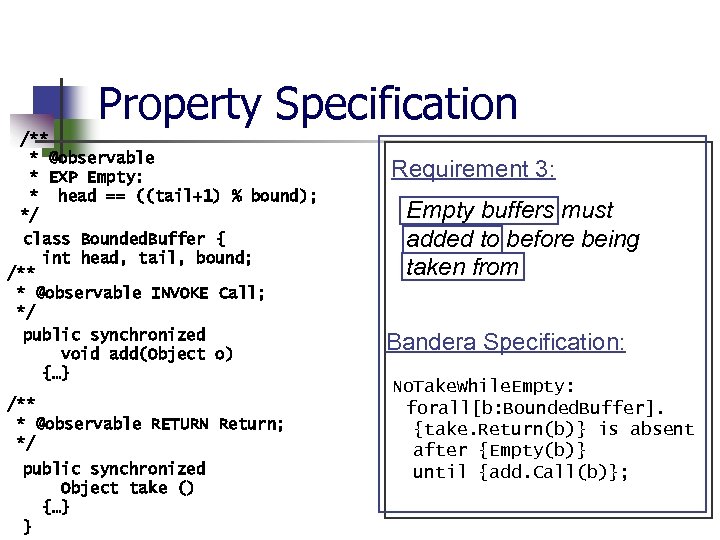 Property Specification

/**
 * @observable
 * EXP Empty:
 *  head == ((tail+1) % bound);
 */
class BoundedBuffer {
   int head, tail, bound;
/**
 * @observable INVOKE Call;
 */
public synchronized
    void add(Object o)
  {…}

/**
 * @observable RETURN Return;
 */
public synchronized
    Object take ()
  {…}
}

Requirement 3:

Empty buffers must added to before being taken from

Bandera Specification:

NoTakeWhileEmpty:
 forall[b:BoundedBuffer].
  {take.Return(b)} is absent
  after {Empty(b)}
  until {add.Call(b)};